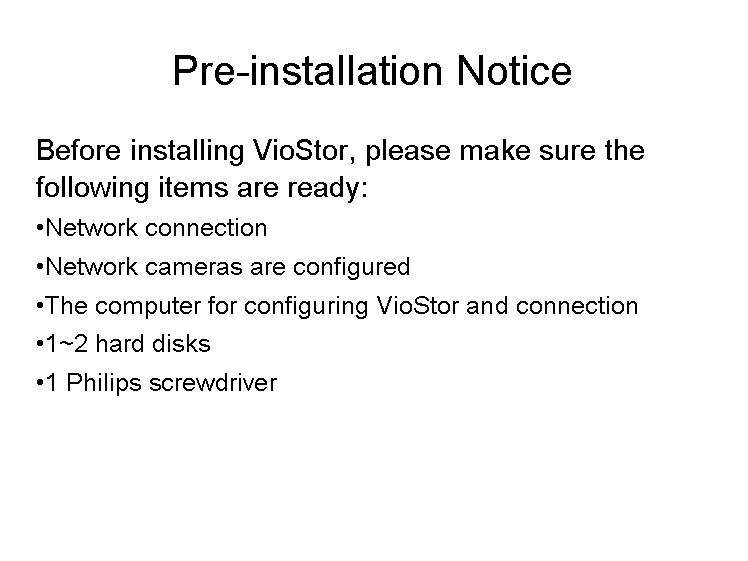 Pre-installation Notice

Before installing VioStor, please make sure the following items are ready:

•Network connection

•Network cameras are configured

•The computer for configuring VioStor and connection

•1~2 hard disks

•1 Philips screwdriver